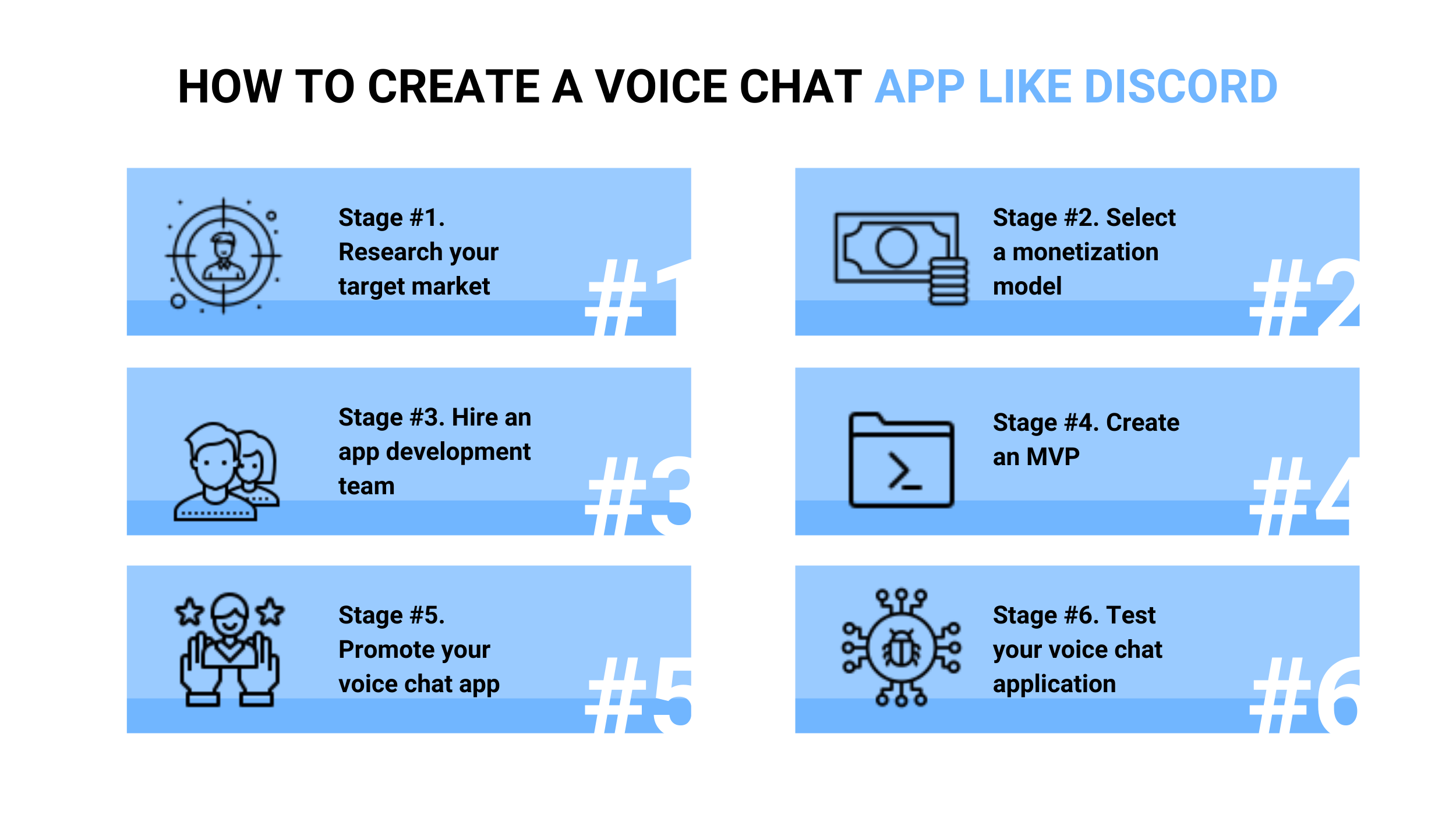 HOW TO CREATE A VOICE CHAT APP LIKE DISCORD

Stage #1. Research your target market

#1

Stage #2. Select a monetization model

#2

Stage #3. Hire an app development team

#3

Stage #4. Create an MVP

#4

Stage #5. Promote your voice chat app

#5

Stage #6. Test your voice chat application

#6